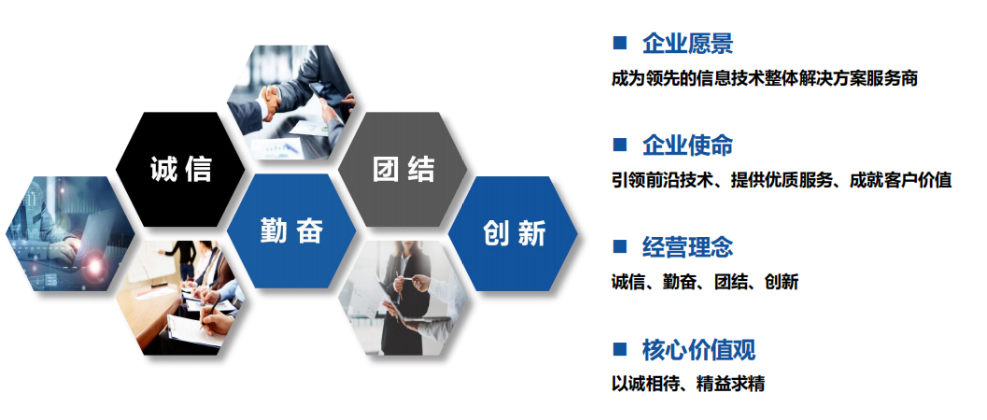 诚信

团结

勤奋

创新

■ 企业愿景

成为领先的信息技术整体解决方案服务商

■ 企业使命

引领前沿技术、提供优质服务、成就客户价值

■ 经营理念

诚信、勤奋、团结、创新

■ 核心价值观

以诚相待、精益求精